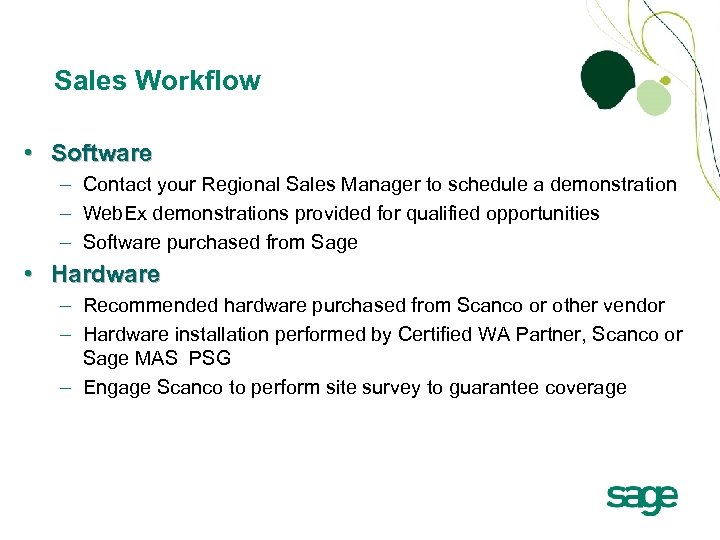 Sales Workflow

• Software
– Contact your Regional Sales Manager to schedule a demonstration
– WebEx demonstrations provided for qualified opportunities
– Software purchased from Sage

• Hardware
– Recommended hardware purchased from Scanco or other vendor
– Hardware installation performed by Certified WA Partner, Scanco or Sage MAS PSG
– Engage Scanco to perform site survey to guarantee coverage

sage